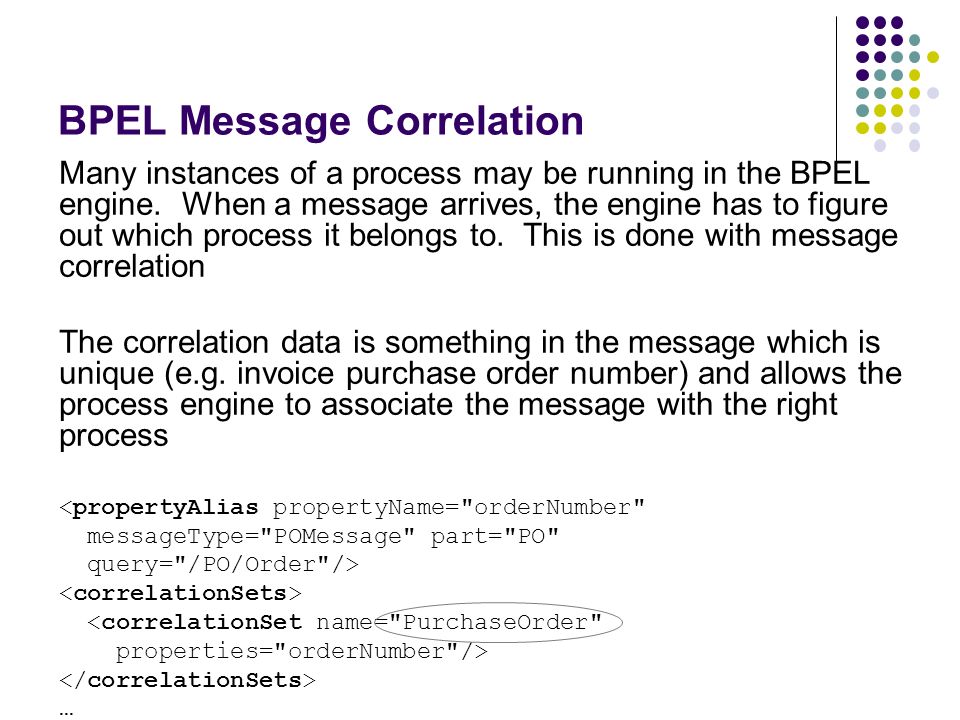 BPEL Message Correlation

Many instances of a process may be running in the BPEL engine. When a message arrives, the engine has to figure out which process it belongs to. This is done with message correlation

The correlation data is something in the message which is unique (e.g. invoice purchase order number) and allows the process engine to associate the message with the right process

<propertyAlias propertyName="orderNumber"
  messageType="POMessage" part="PO"
  query="/PO/Order"/>
<correlationSets>
  <correlationSet name="PurchaseOrder"
    properties="orderNumber"/>
</correlationSets>
…